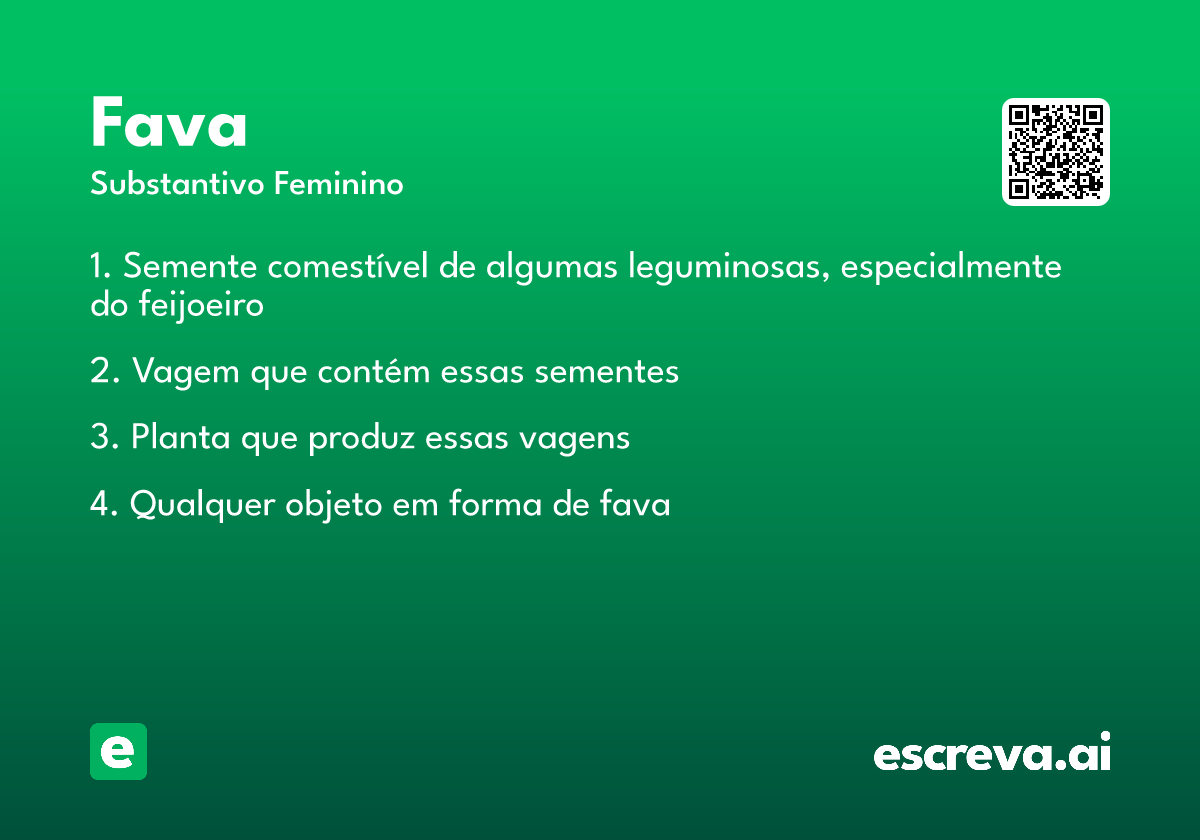 Fava
Substantivo Feminino

1. Semente comestível de algumas leguminosas, especialmente do feijoeiro

2. Vagem que contém essas sementes

3. Planta que produz essas vagens

4. Qualquer objeto em forma de fava

e

escreva.ai